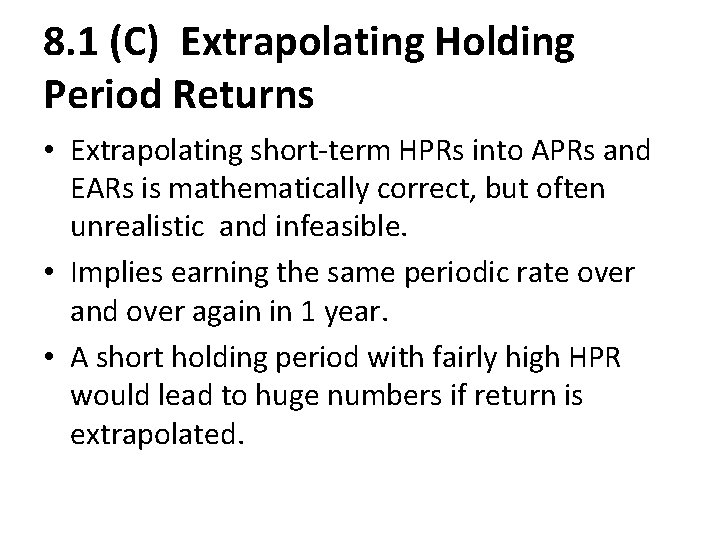 8.1 (C) Extrapolating Holding Period Returns

• Extrapolating short-term HPRs into APRs and EARs is mathematically correct, but often unrealistic and infeasible.

• Implies earning the same periodic rate over and over again in 1 year.

• A short holding period with fairly high HPR would lead to huge numbers if return is extrapolated.